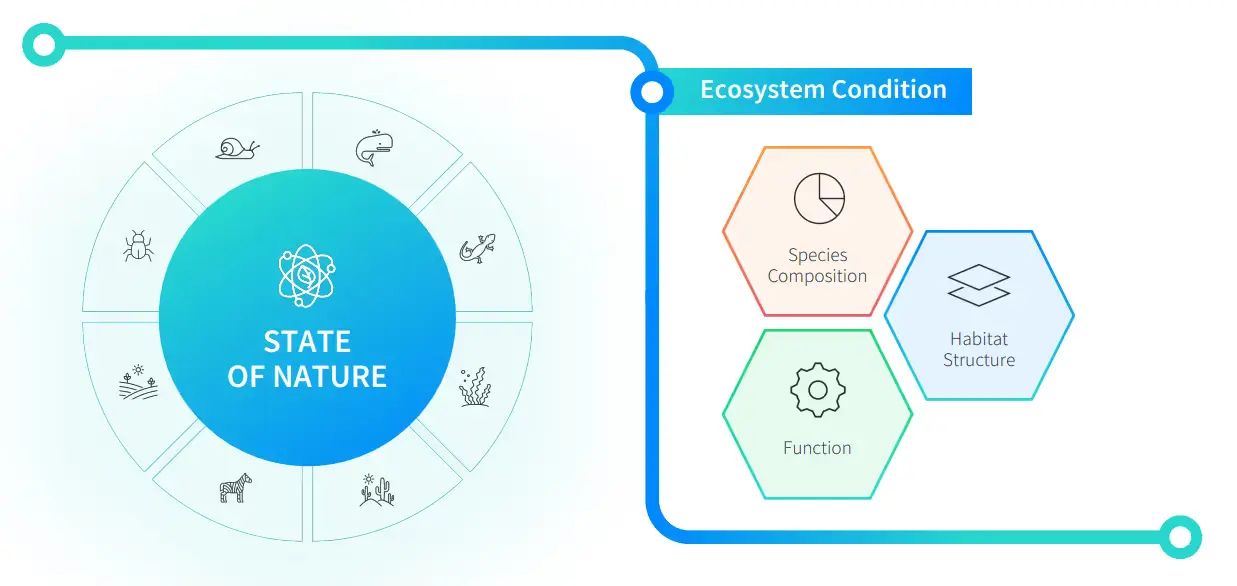 STATE OF NATURE

Ecosystem Condition

Species Composition

Habitat Structure

Function